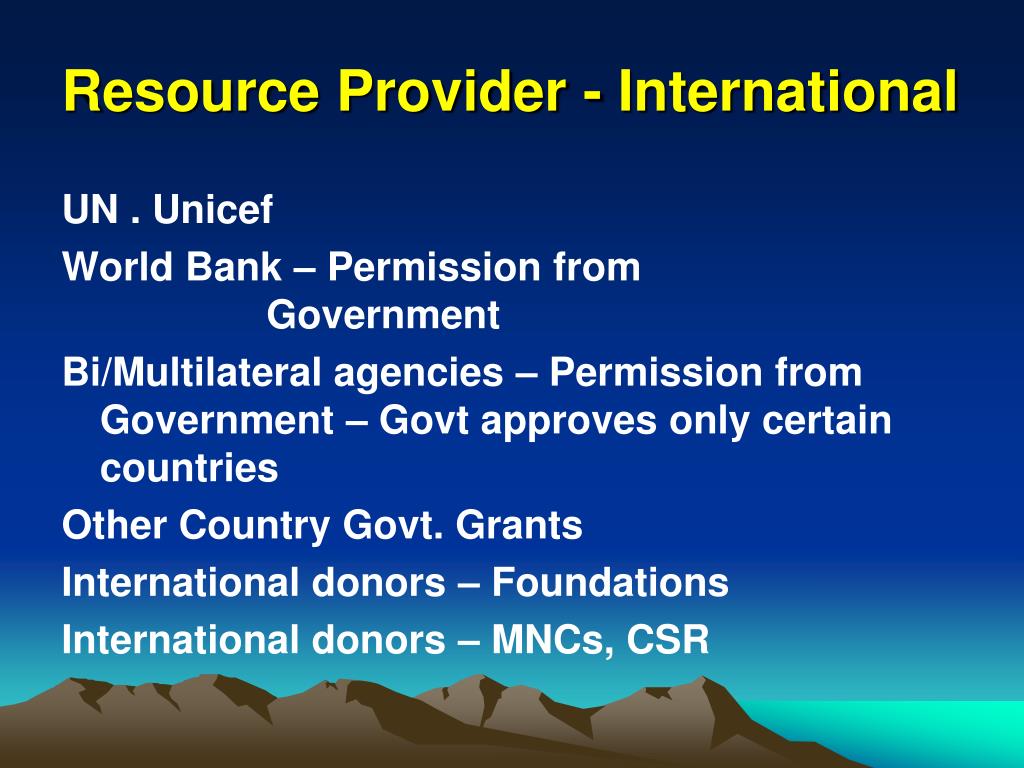 Resource Provider - International

UN . Unicef

World Bank – Permission from Government

Bi/Multilateral agencies – Permission from Government – Govt approves only certain countries

Other Country Govt. Grants

International donors – Foundations

International donors – MNCs, CSR